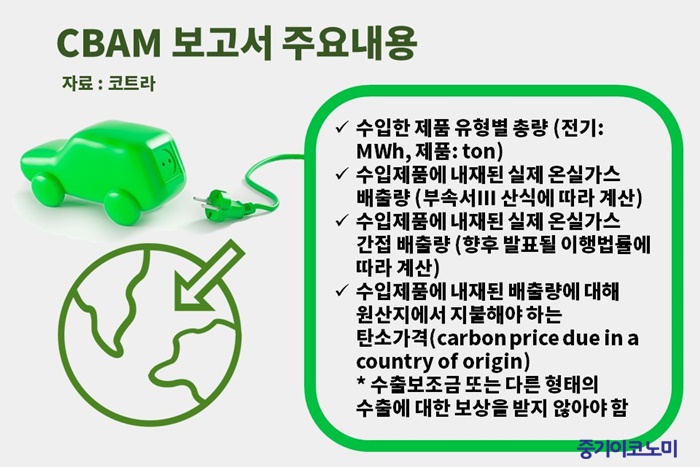 CBAM 보고서 주요내용

자료 : 코트라

✓ 수입한 제품 유형별 총량 (전기: MWh, 제품: ton)
✓ 수입제품에 내재된 실제 온실가스 배출량 (부속서III 산식에 따라 계산)
✓ 수입제품에 내재된 실제 온실가스 간접 배출량 (향후 발표될 이행법률에 따라 계산)
✓ 수입제품에 내재된 배출량에 대해 원산지에서 지불해야 하는 탄소가격(carbon price due in a country of origin)
* 수출보조금 또는 다른 형태의 수출에 대한 보상을 받지 않아야 함

중기이코노미